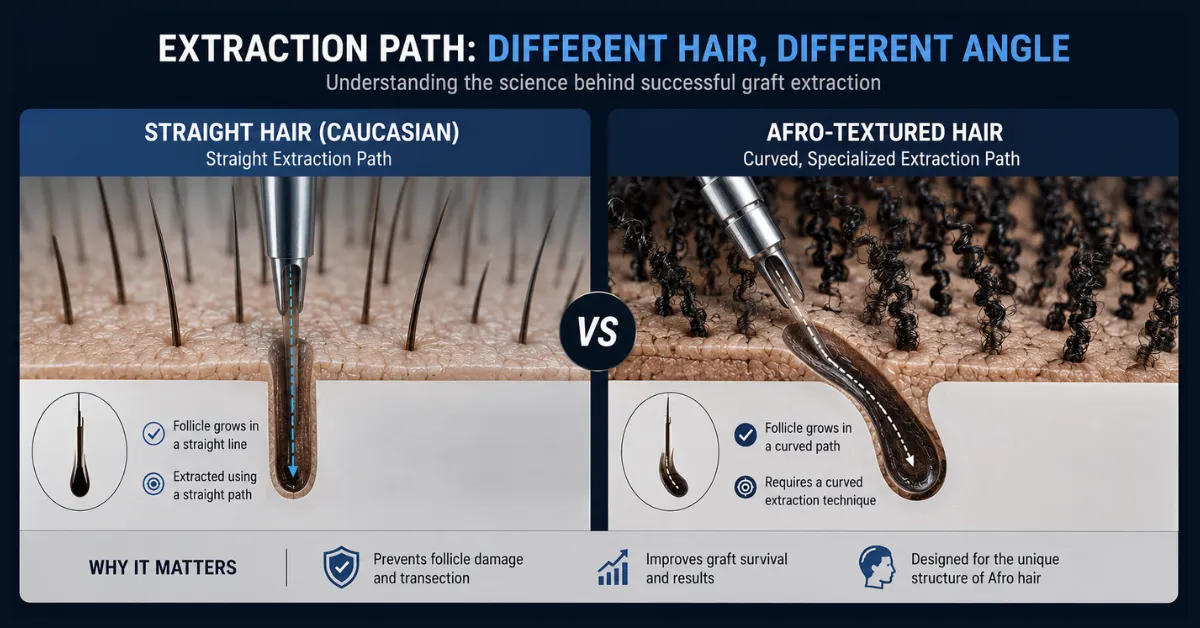 EXTRACTION PATH: DIFFERENT HAIR, DIFFERENT ANGLE

Understanding the science behind successful graft extraction

STRAIGHT HAIR (CAUCASIAN)

Straight Extraction Path

Follicle grows in a straight line

Extracted using a straight path

VS

AFRO-TEXTURED HAIR

Curved, Specialized Extraction Path

Follicle grows in a curved path

Requires a curved extraction technique

WHY IT MATTERS

Prevents follicle damage and transection

Improves graft survival and results

Designed for the unique structure of Afro hair